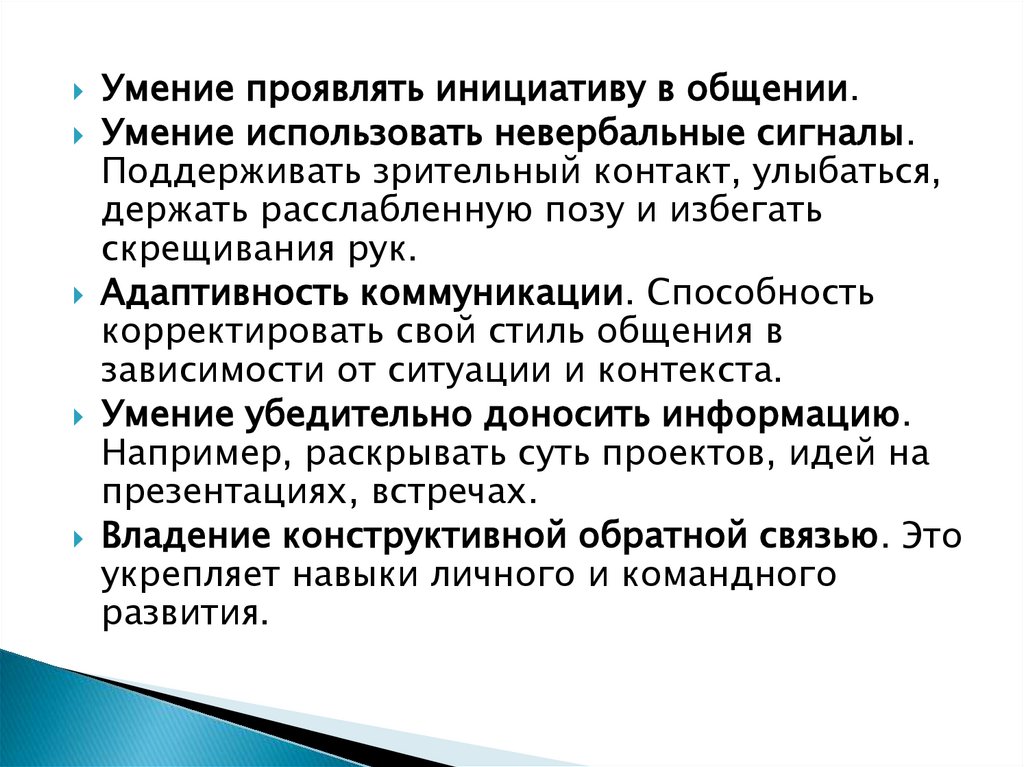 Умение проявлять инициативу в общении.

Умение использовать невербальные сигналы. Поддерживать зрительный контакт, улыбаться, держать расслабленную позу и избегать скрещивания рук.

Адаптивность коммуникации. Способность корректировать свой стиль общения в зависимости от ситуации и контекста.

Умение убедительно доносить информацию. Например, раскрывать суть проектов, идей на презентациях, встречах.

Владение конструктивной обратной связью. Это укрепляет навыки личного и командного развития.